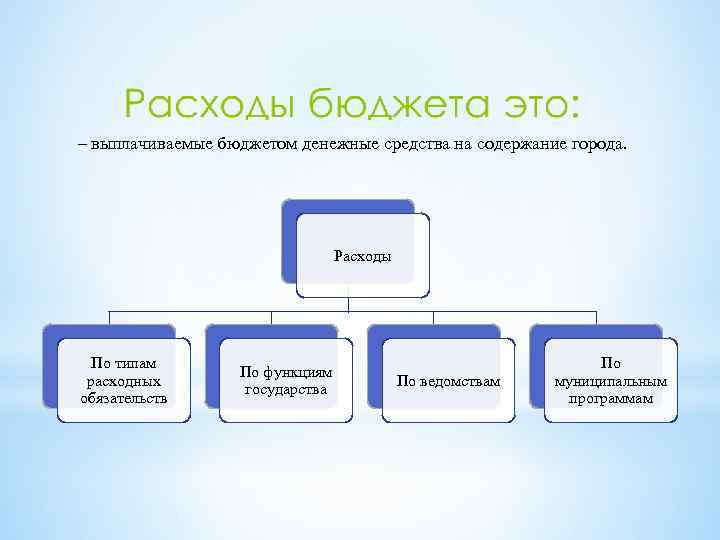 Расходы бюджета это:

– выплачиваемые бюджетом денежные средства на содержание города.

Расходы

По типам расходных обязательств

По функциям государства

По ведомствам

По муниципальным программам